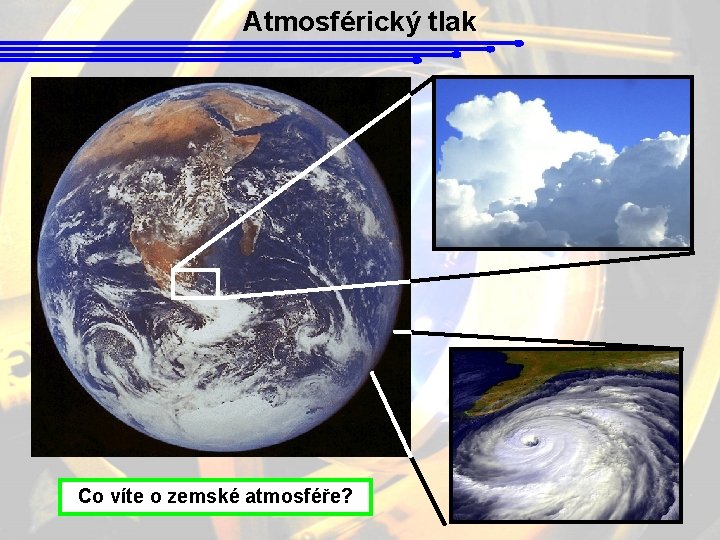 Atmosférický tlak

Co víte o zemské atmosféře?